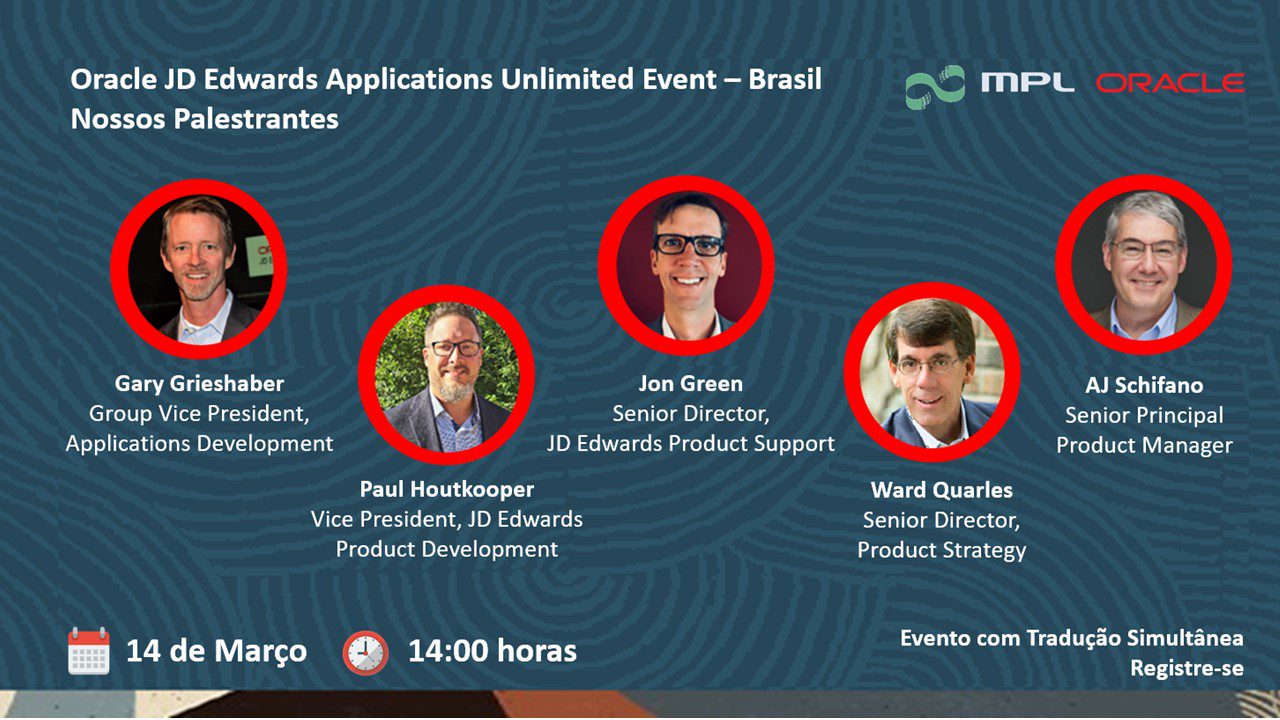 Oracle JD Edwards Applications Unlimited Event – Brasil
Nossos Palestrantes

MPL ORACLE

Gary Grieshaber
Group Vice President,
Applications Development

Paul Houtkooper
Vice President, JD Edwards
Product Development

Jon Green
Senior Director,
JD Edwards Product Support

Ward Quarles
Senior Director,
Product Strategy

AJ Schifano
Senior Principal
Product Manager

14 de Março

14:00 horas

Evento com Tradução Simultânea
Registre-se